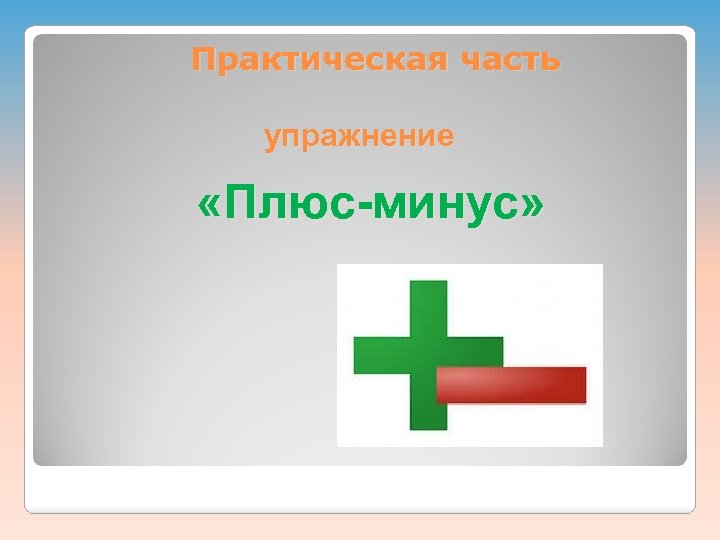 Практическая часть

упражнение

«Плюс-минус»